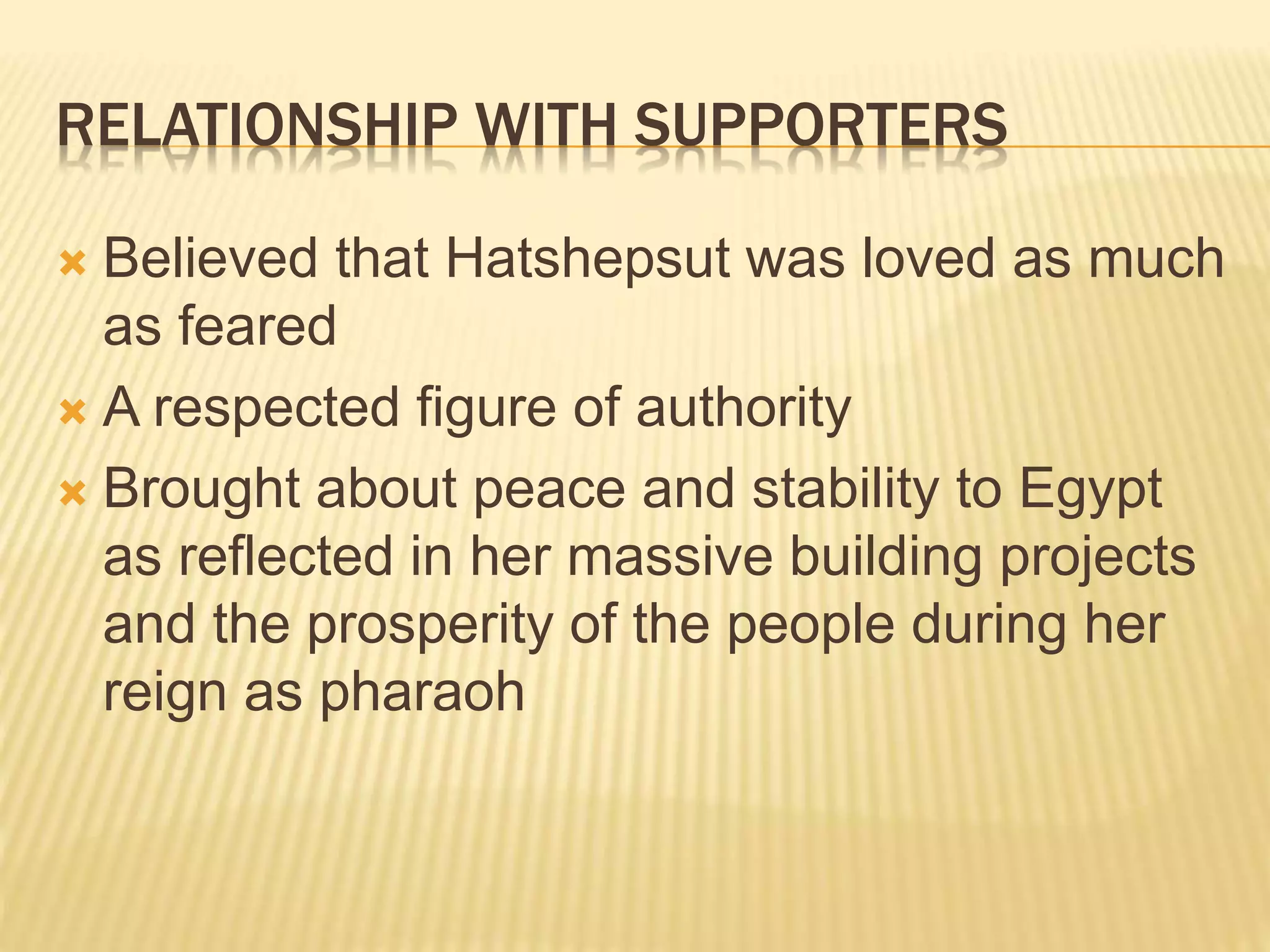 RELATIONSHIP WITH SUPPORTERS

Believed that Hatshepsut was loved as much as feared

A respected figure of authority

Brought about peace and stability to Egypt as reflected in her massive building projects and the prosperity of the people during her reign as pharaoh